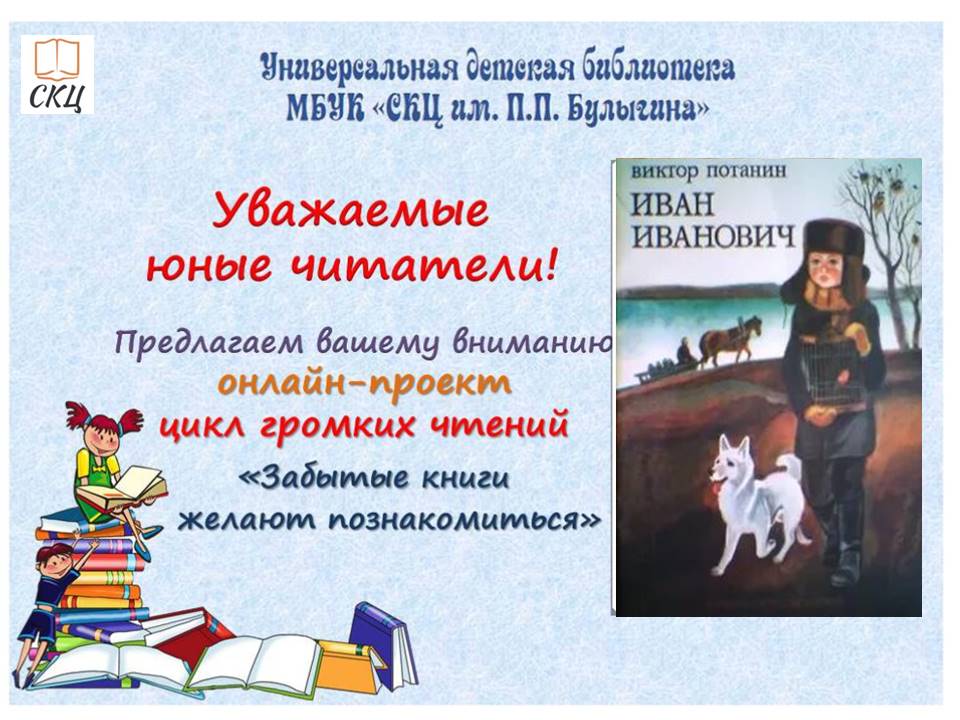 СКЦ

Универсальная детская библиотека
МБУК «СКЦ им. П.П. Булыгина»

Уважаемые юные читатели!

Предлагаем вашему вниманию
онлайн-проект
цикл громких чтений
«Забытые книги желают познакомиться»

виктор потанин
ИВАН ИВАНОВИЧ